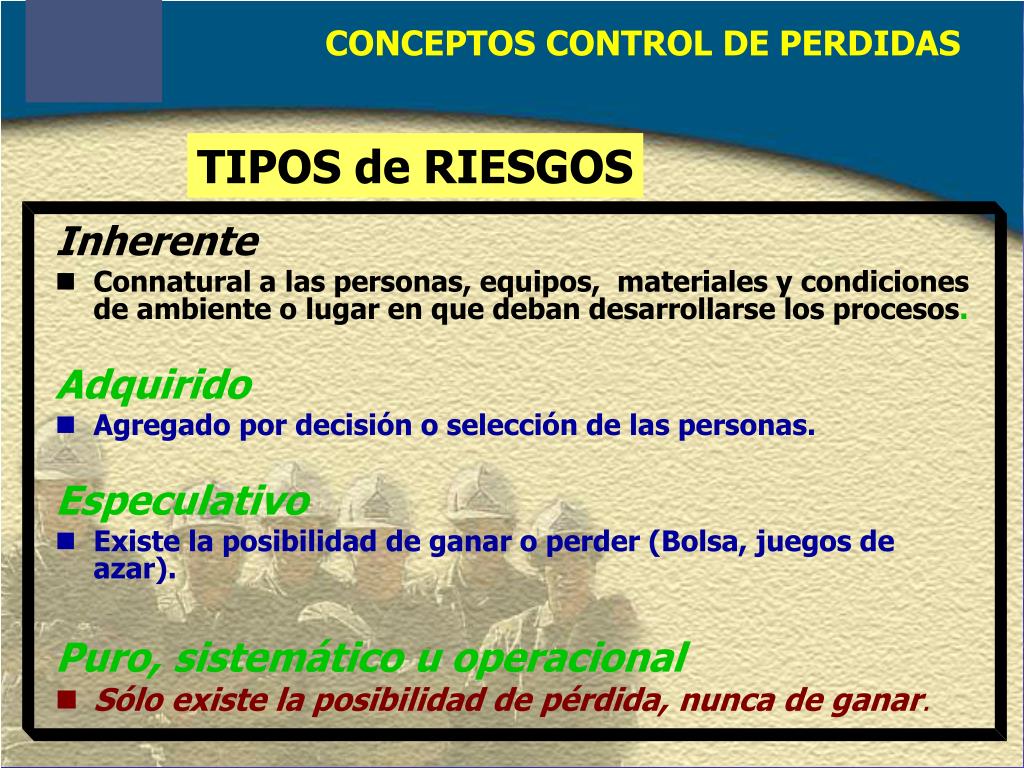 CONCEPTOS CONTROL DE PERDIDAS

TIPOS de RIESGOS

Inherente

Connatural a las personas, equipos, materiales y condiciones de ambiente o lugar en que deban desarrollarse los procesos.

Adquirido

Agregado por decisión o selección de las personas.

Especulativo

Existe la posibilidad de ganar o perder (Bolsa, juegos de azar).

Puro, sistemático u operacional

Sólo existe la posibilidad de pérdida, nunca de ganar.